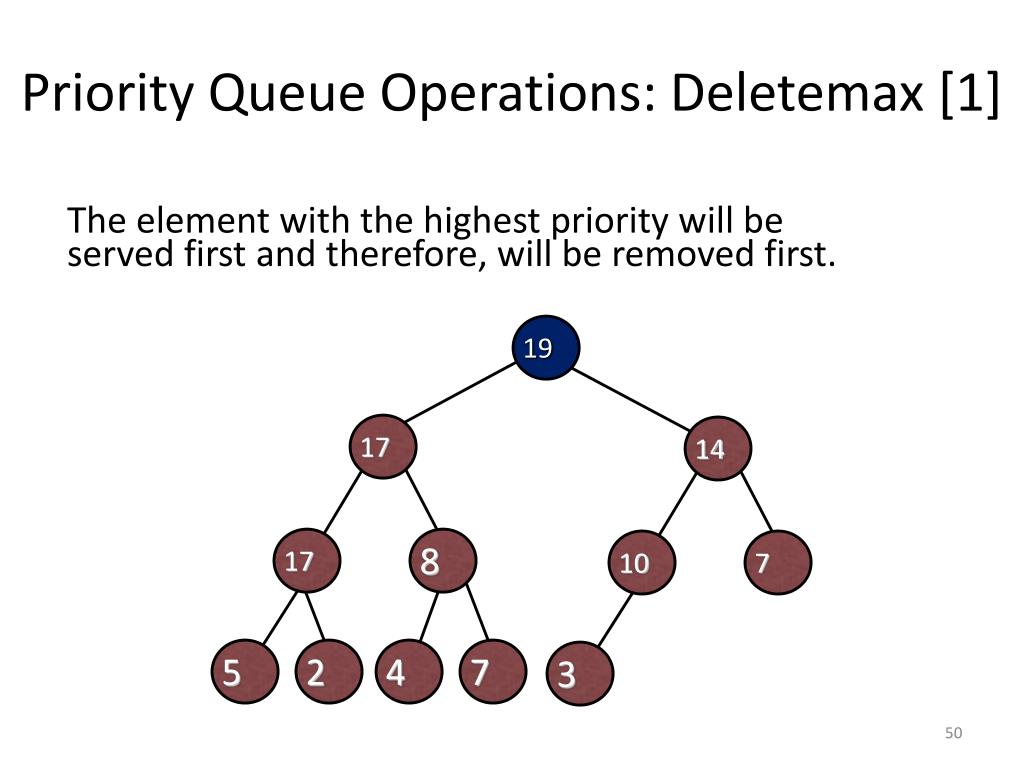 Priority Queue Operations: Deletemax [1]

The element with the highest priority will be served first and therefore, will be removed first.

19

17

14

17

8

10

7

5

2

4

7

3

50